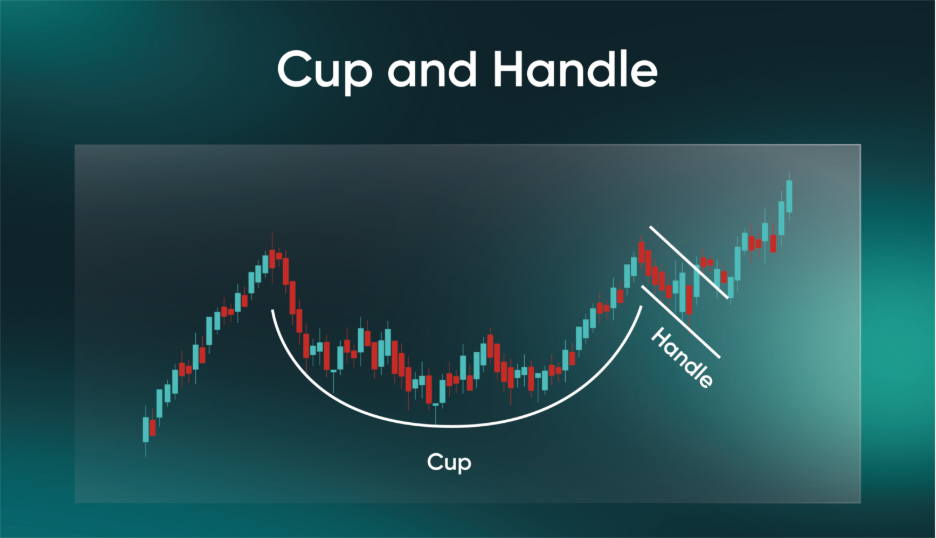 Cup and Handle

Handle

Cup